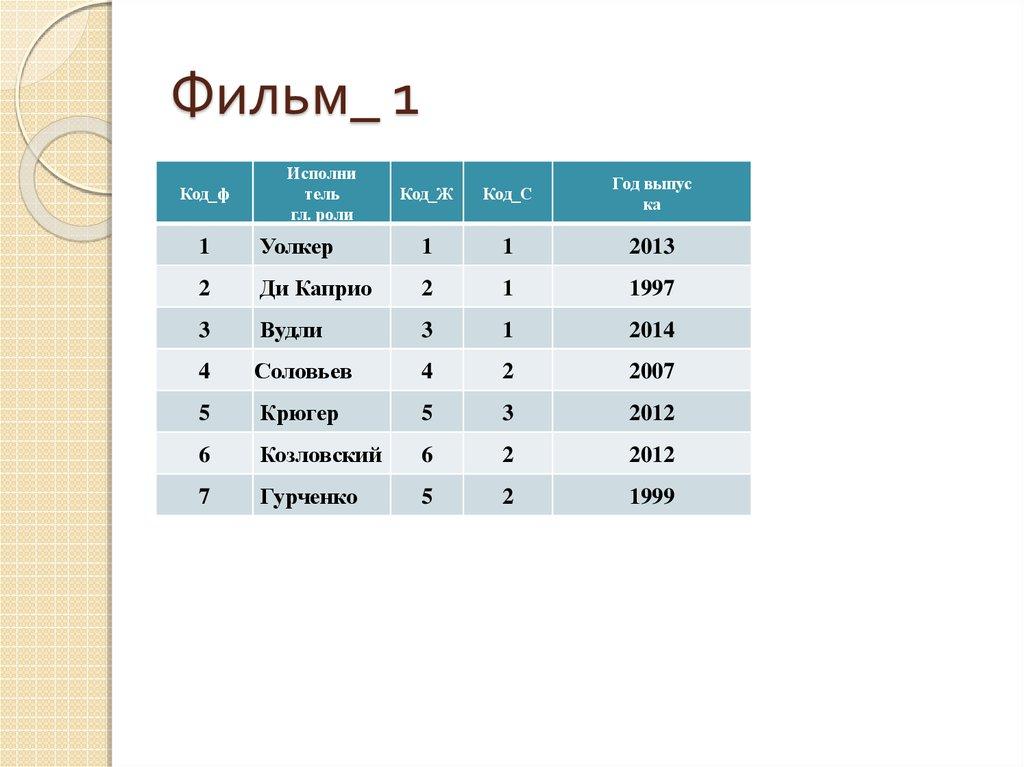 Фильм_1

| Код_ф | Исполнитель гл. роли | Код_Ж | Код_С | Год выпуска |
|---|---|---|---|---|
| 1 | Уолкер | 1 | 1 | 2013 |
| 2 | Ди Каприо | 2 | 1 | 1997 |
| 3 | Вудли | 3 | 1 | 2014 |
| 4 | Соловьев | 4 | 2 | 2007 |
| 5 | Крюгер | 5 | 3 | 2012 |
| 6 | Козловский | 6 | 2 | 2012 |
| 7 | Гурченко | 5 | 2 | 1999 |